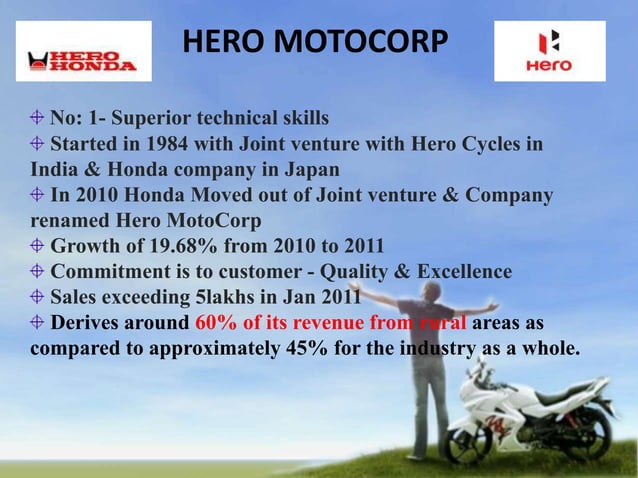 HERO HONDA

HERO MOTOCORP

Hero

No: 1- Superior technical skills
Started in 1984 with Joint venture with Hero Cycles in India & Honda company in Japan
In 2010 Honda Moved out of Joint venture & Company renamed Hero MotoCorp
Growth of 19.68% from 2010 to 2011
Commitment is to customer - Quality & Excellence
Sales exceeding 5lakhs in Jan 2011
Derives around 60% of its revenue from rural areas as compared to approximately 45% for the industry as a whole.